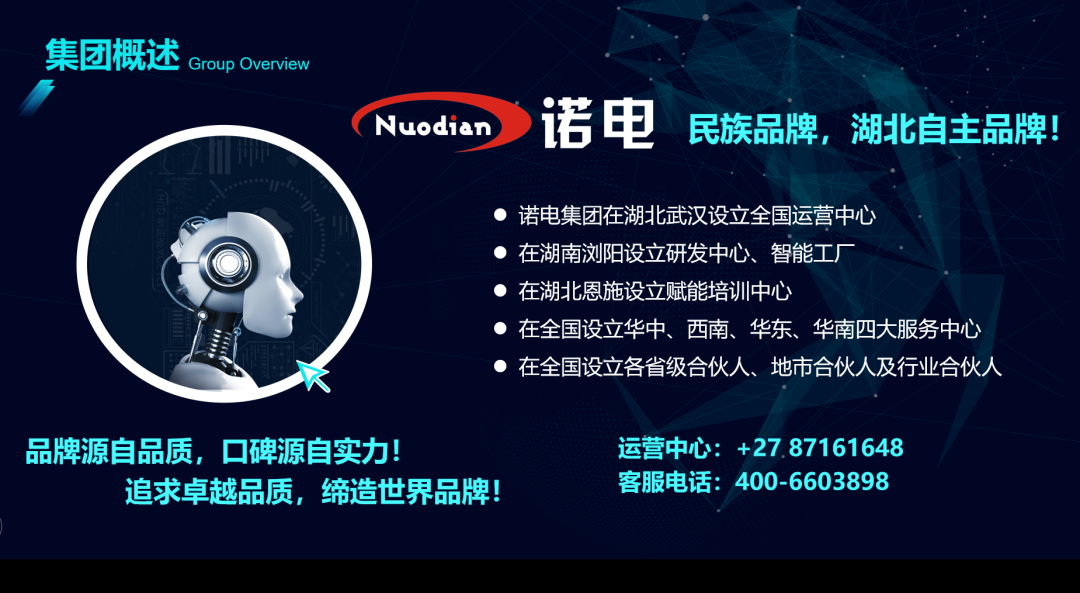 集团概述 Group Overview

Nuodian 诺电 民族品牌，湖北自主品牌！

● 诺电集团在湖北武汉设立全国运营中心
● 在湖南浏阳设立研发中心、智能工厂
● 在湖北恩施设立赋能培训中心
● 在全国设立华中、西南、华东、华南四大服务中心
● 在全国设立各省级合伙人、地市合伙人及行业合伙人

品牌源自品质，口碑源自实力！
追求卓越品质，缔造世界品牌！

运营中心：+27 87161648
客服电话：400-6603898